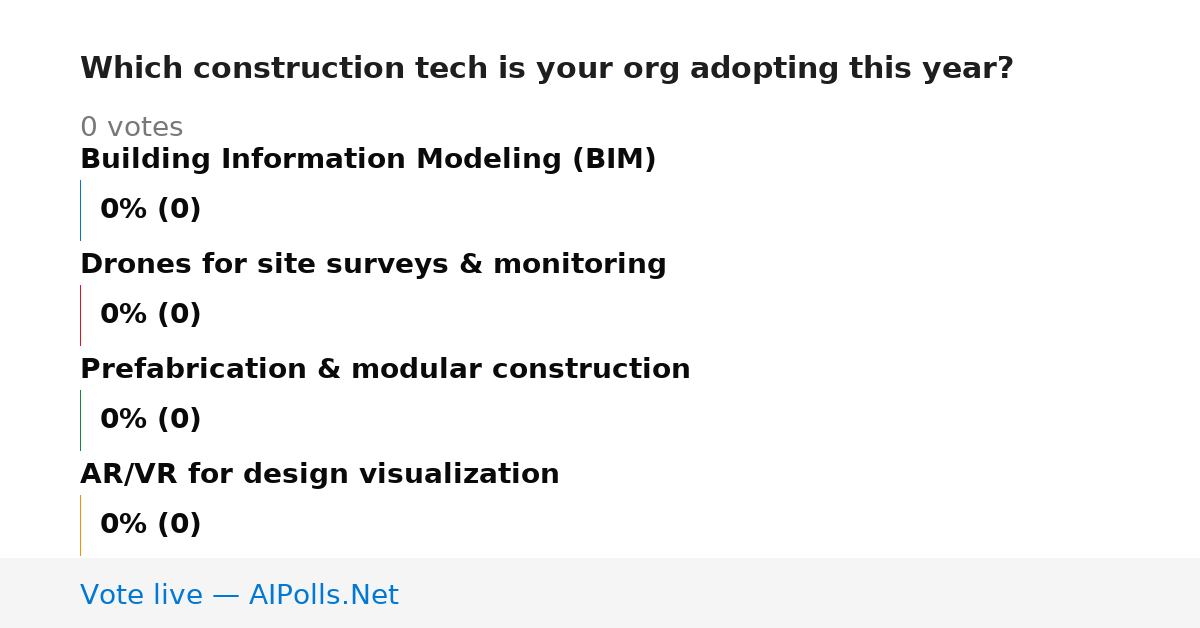 Which construction tech is your org adopting this year?

0 votes

Building Information Modeling (BIM)

0% (0)

Drones for site surveys & monitoring

0% (0)

Prefabrication & modular construction

0% (0)

AR/VR for design visualization

0% (0)

Vote live — AIPolls.Net